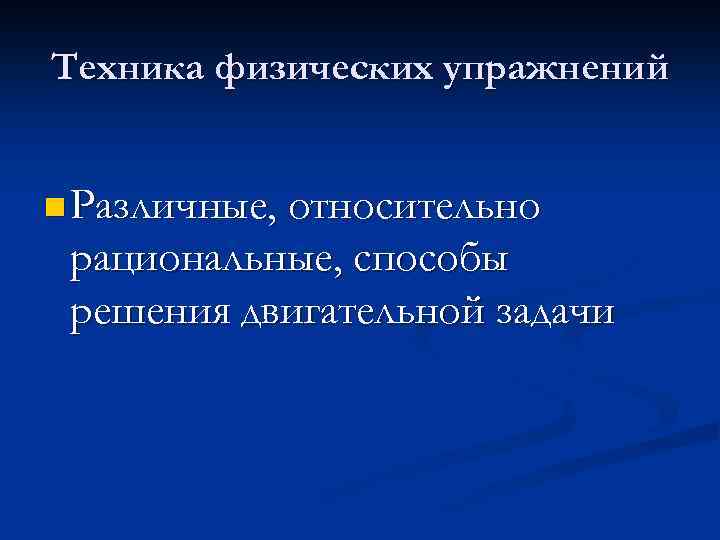 Техника физических упражнений

Различные, относительно рациональные, способы решения двигательной задачи